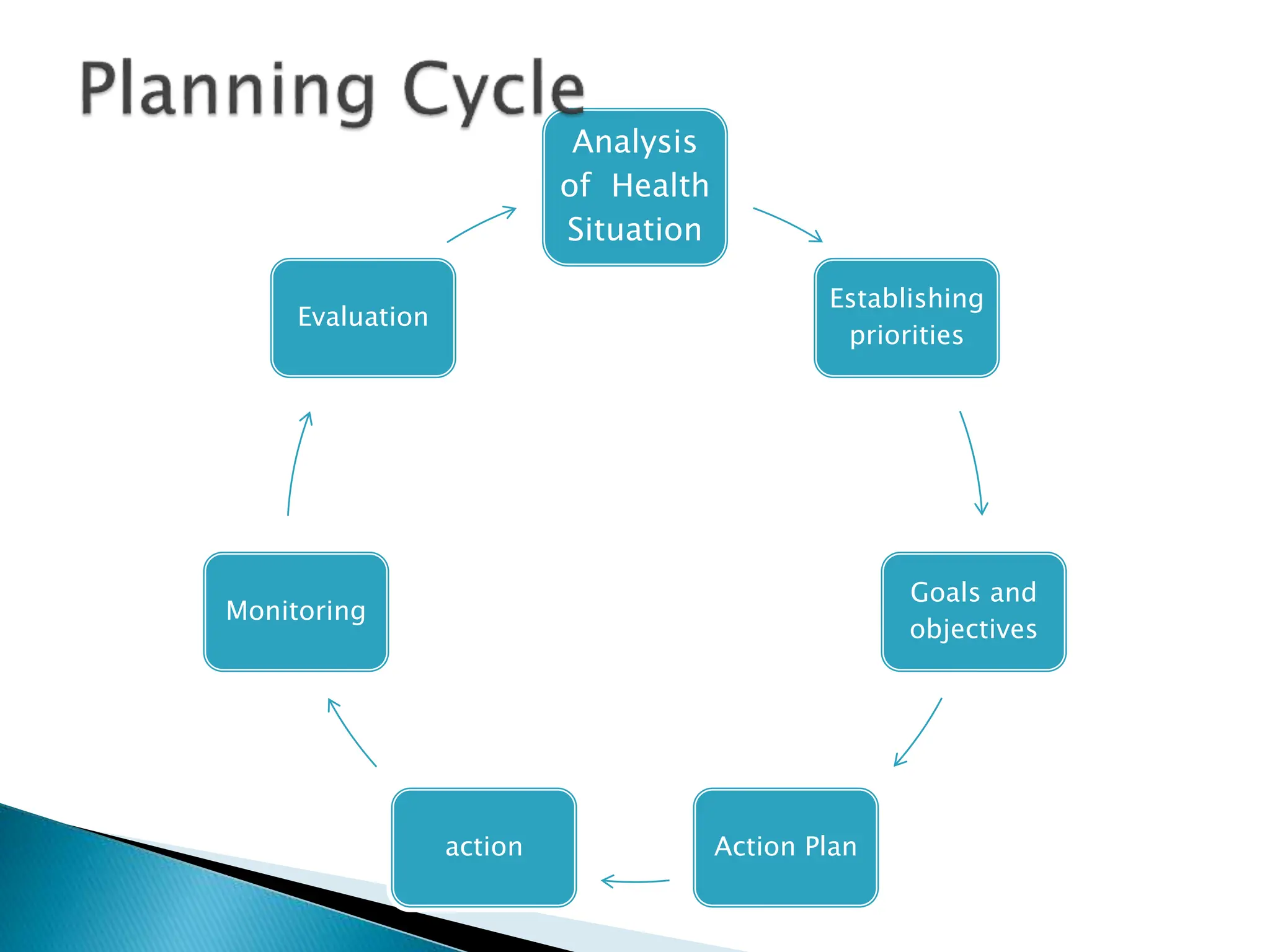 Planning Cycle

Analysis of Health Situation

Establishing priorities

Goals and objectives

Action Plan

action

Monitoring

Evaluation